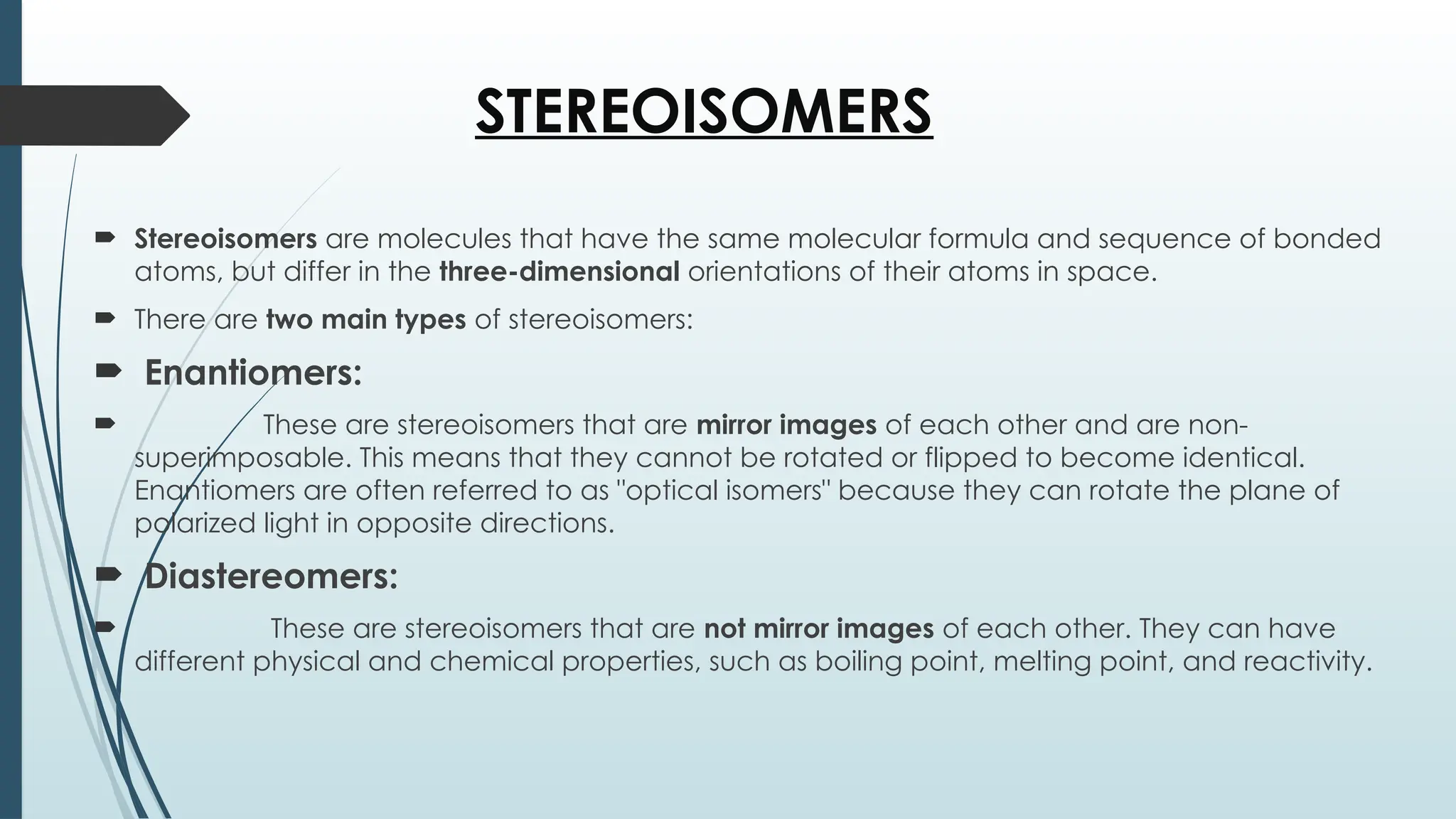 STEREOISOMERS

Stereoisomers are molecules that have the same molecular formula and sequence of bonded atoms, but differ in the three-dimensional orientations of their atoms in space.

There are two main types of stereoisomers:

Enantiomers:

These are stereoisomers that are mirror images of each other and are non-superimposable. This means that they cannot be rotated or flipped to become identical. Enantiomers are often referred to as "optical isomers" because they can rotate the plane of polarized light in opposite directions.

Diastereomers:

These are stereoisomers that are not mirror images of each other. They can have different physical and chemical properties, such as boiling point, melting point, and reactivity.